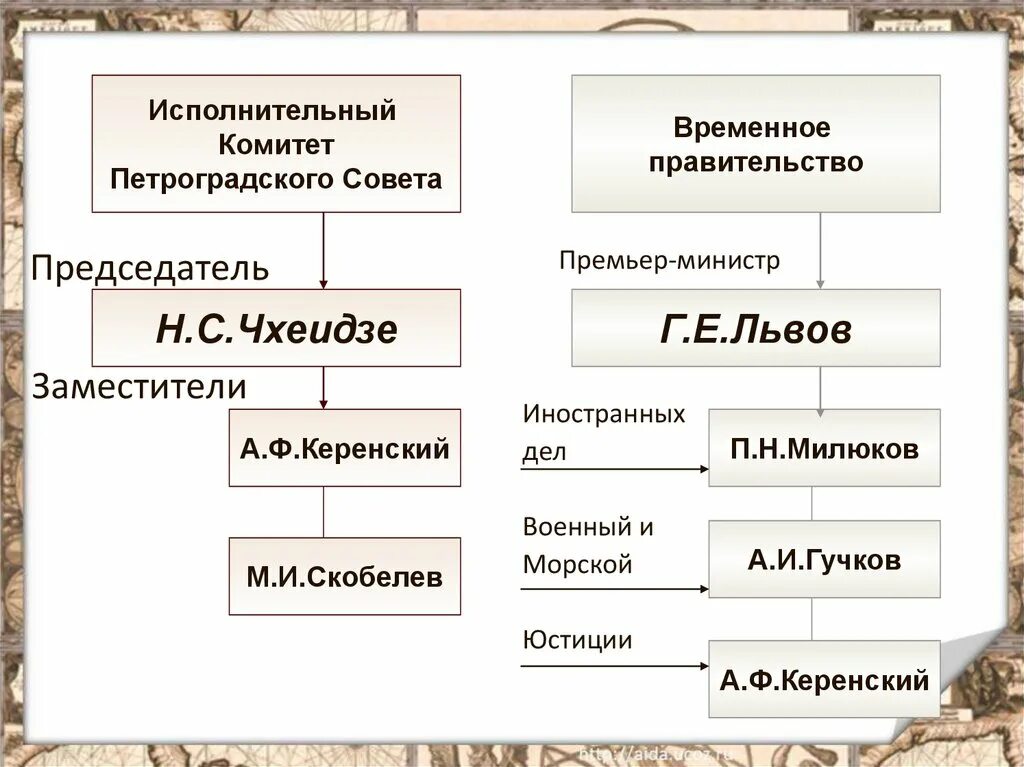 Исполнительный Комитет Петроградского Совета

Председатель

Н.С.Чхеидзе

Заместители

А.Ф.Керенский

М.И.Скобелев

Временное правительство

Премьер-министр

Г.Е.Львов

Иностранных дел

П.Н.Милюков

Военный и Морской

А.И.Гучков

Юстиции

А.Ф.Керенский

http://aida.ucoz.ru